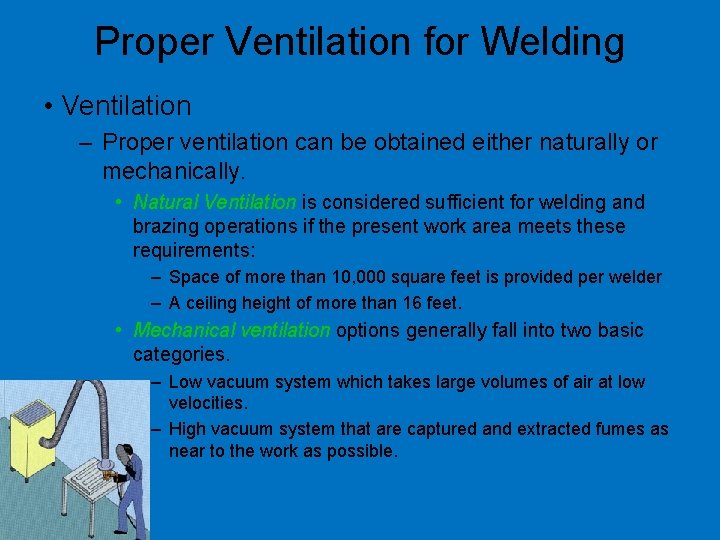 Proper Ventilation for Welding

• Ventilation

– Proper ventilation can be obtained either naturally or mechanically.

• Natural Ventilation is considered sufficient for welding and brazing operations if the present work area meets these requirements:

– Space of more than 10,000 square feet is provided per welder

– A ceiling height of more than 16 feet.

• Mechanical ventilation options generally fall into two basic categories.

– Low vacuum system which takes large volumes of air at low velocities.

– High vacuum system that are captured and extracted fumes as near to the work as possible.